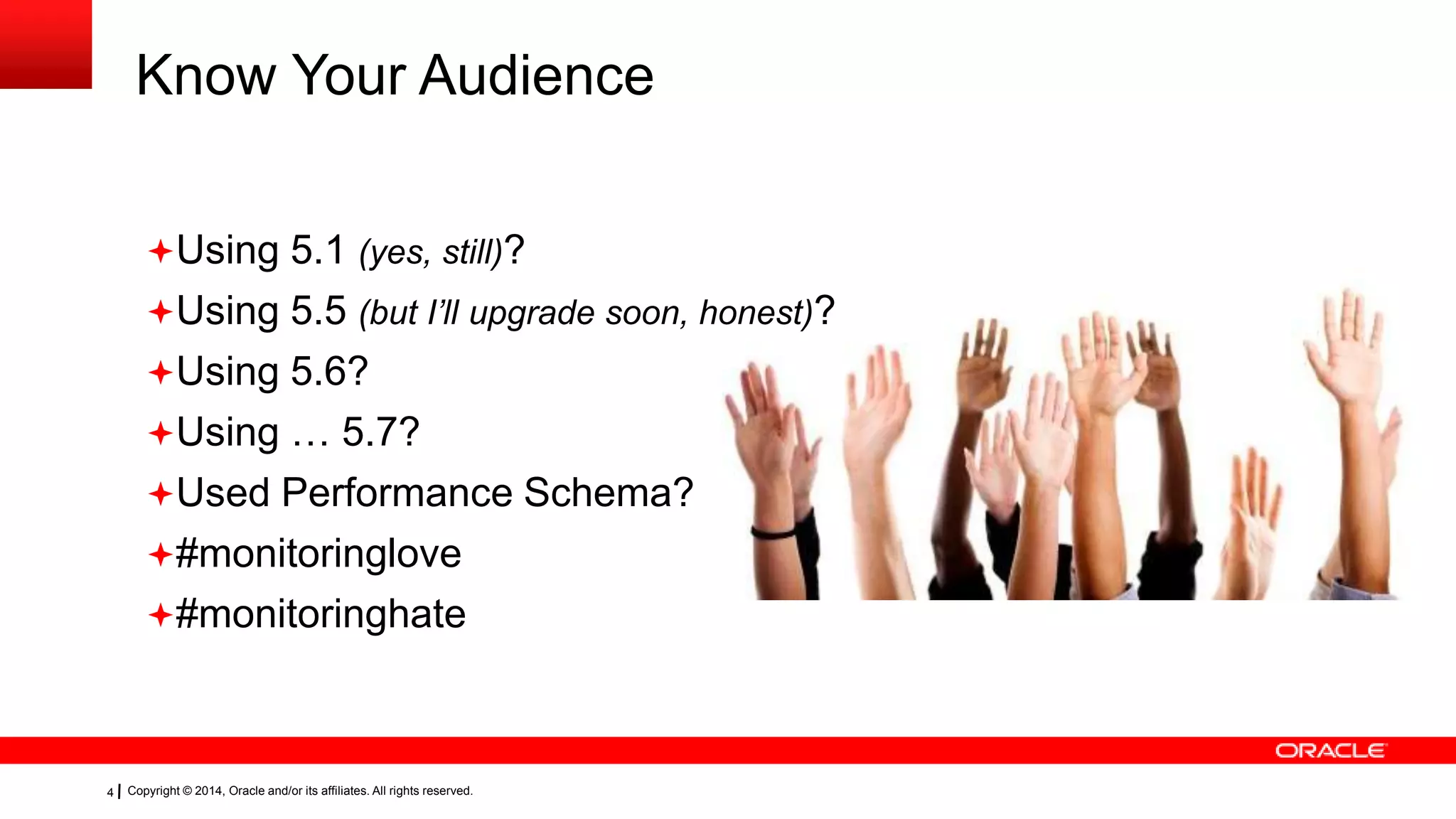 Know Your Audience

Using 5.1 (yes, still)?

Using 5.5 (but I'll upgrade soon, honest)?

Using 5.6?

Using … 5.7?

Used Performance Schema?

#monitoringlove

#monitoringhate

ORACLE

4 | Copyright © 2014, Oracle and/or its affiliates. All rights reserved.